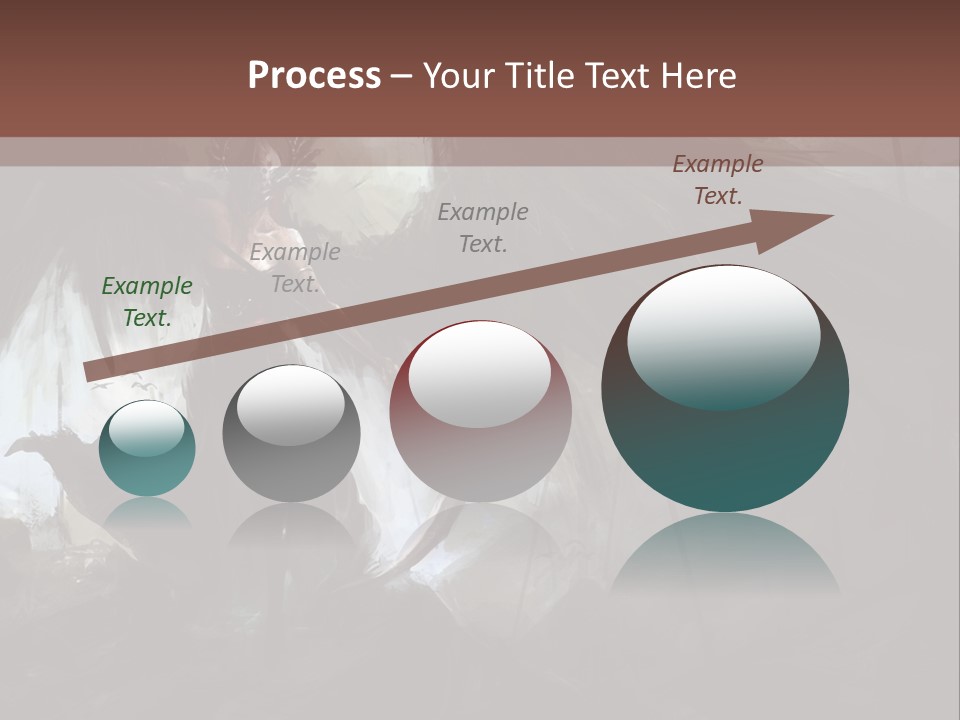 Process – Your Title Text Here

Example Text.

Example Text.

Example Text.

Example Text.